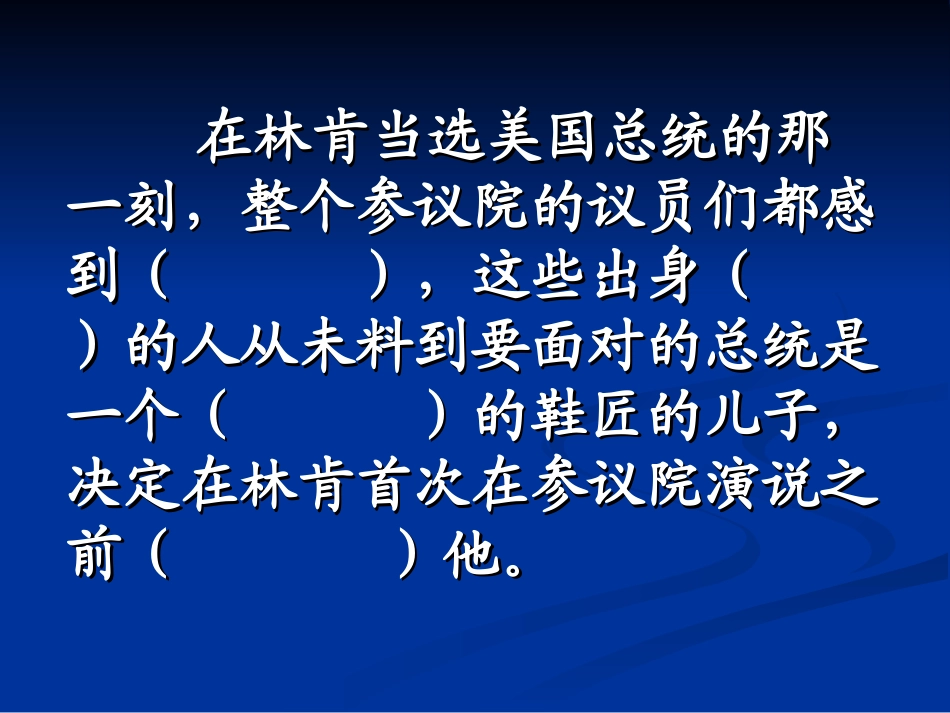 在林肯当选美国总统的那一刻，整个参议院的议员们都感到（　　　　），这些出身（　　　　）的人从未料到要面对的总统是一个（　　　　）的鞋匠的儿子，决定在林肯首次在参议院演说之前（　　　　）他。